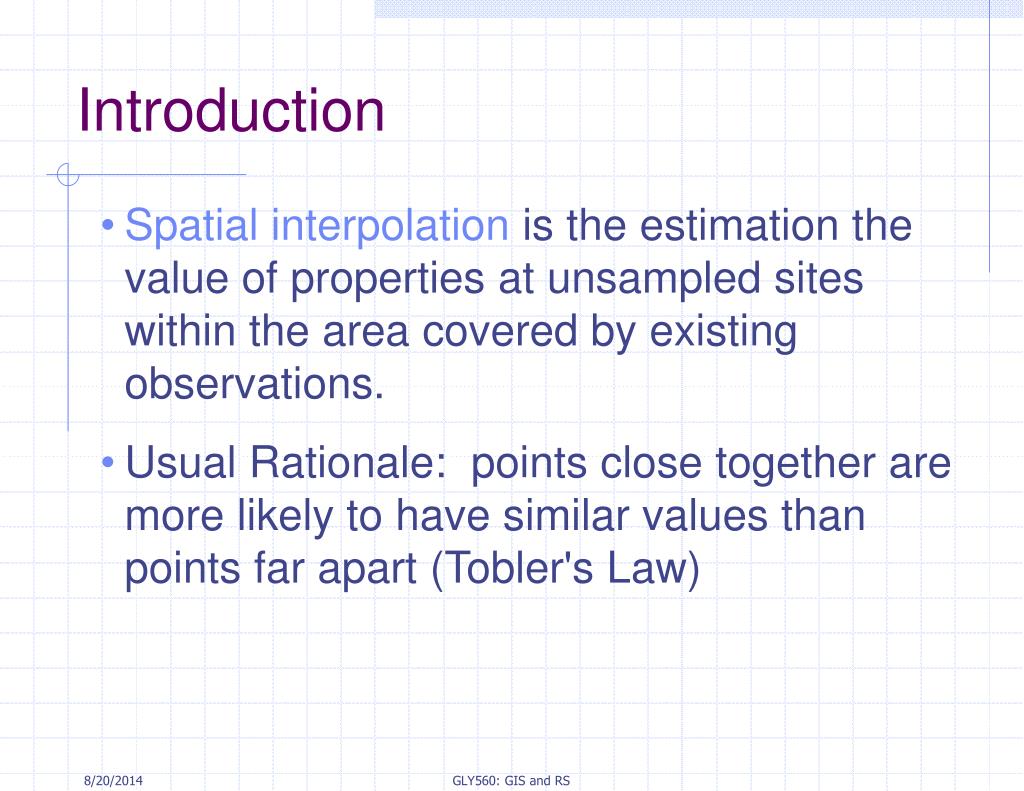 Introduction

• Spatial interpolation is the estimation the value of properties at unsampled sites within the area covered by existing observations.

• Usual Rationale: points close together are more likely to have similar values than points far apart (Tobler's Law)

8/20/2014

GLY560: GIS and RS